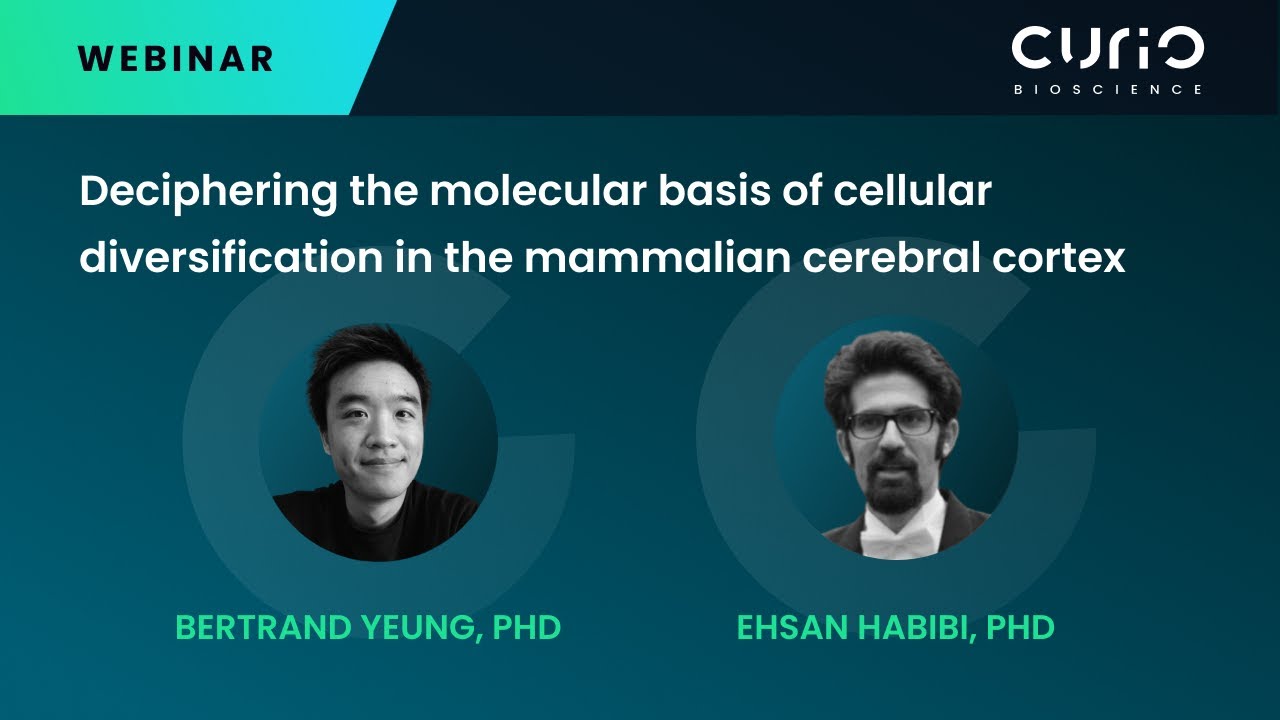 WEBINAR

CURIO
BIOSCIENCE

Deciphering the molecular basis of cellular diversification in the mammalian cerebral cortex

BERTRAND YEUNG, PHD

EHSAN HABIBI, PHD